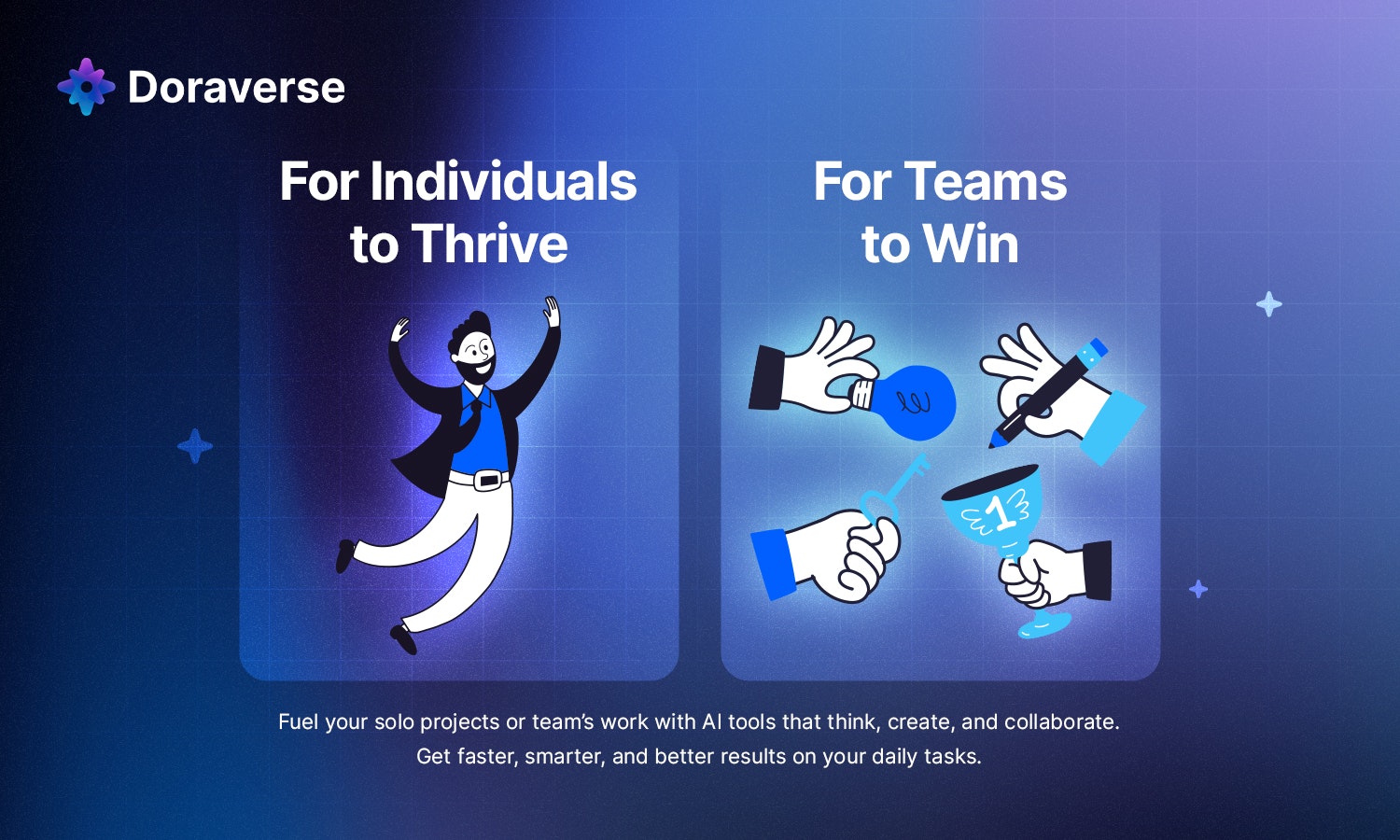 Doraverse

For Individuals to Thrive

For Teams to Win

1

Fuel your solo projects or team's work with AI tools that think, create, and collaborate. Get faster, smarter, and better results on your daily tasks.